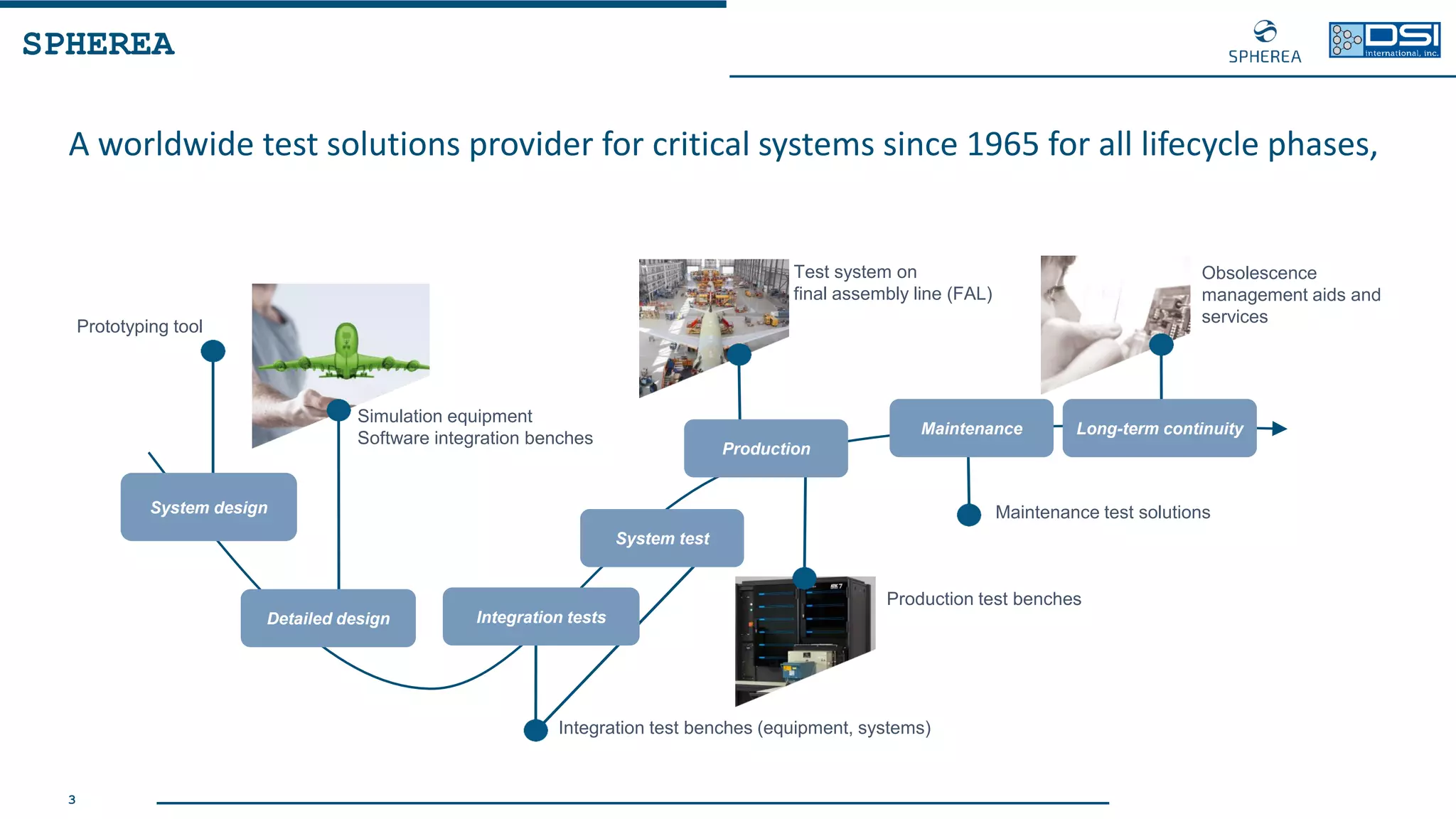 SPHEREA

SPHEREA

DSI International, Inc.

A worldwide test solutions provider for critical systems since 1965 for all lifecycle phases,

Prototyping tool

Simulation equipment
Software integration benches

Test system on
final assembly line (FAL)

Obsolescence
management aids and
services

System design

Detailed design

Integration tests

System test

Production

Maintenance

Long-term continuity

Maintenance test solutions

Production test benches

Integration test benches (equipment, systems)

3